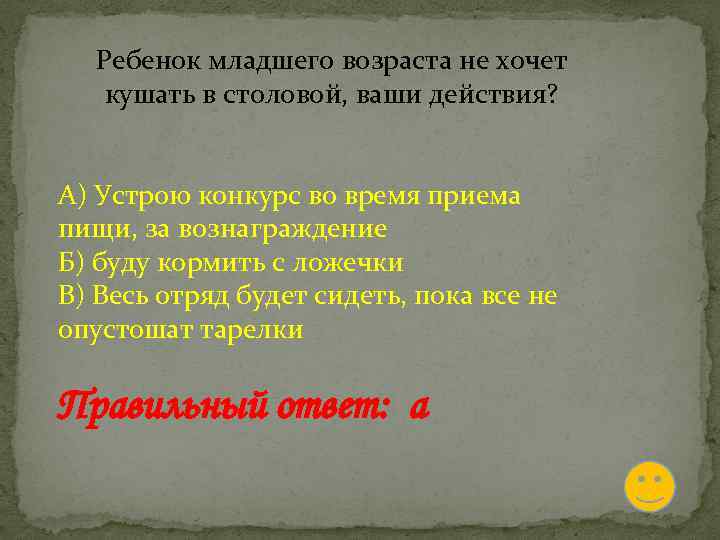 Ребенок младшего возраста не хочет кушать в столовой, ваши действия?

А) Устрою конкурс во время приема пищи, за вознаграждение
Б) буду кормить с ложечки
В) Весь отряд будет сидеть, пока все не опустошат тарелки

Правильный ответ: а